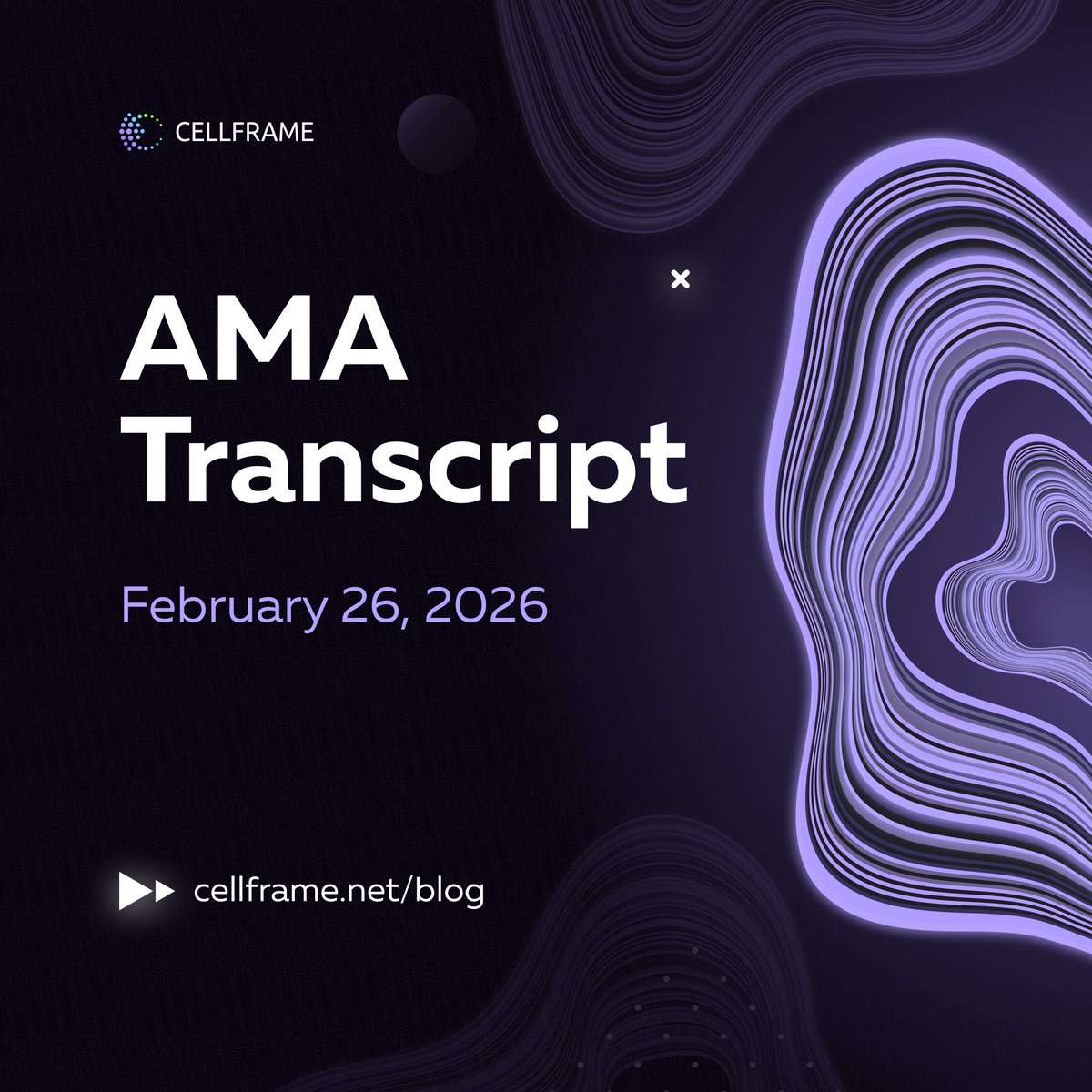 CELLFRAME

AMA Transcript

February 26, 2026

cellframe.net/blog